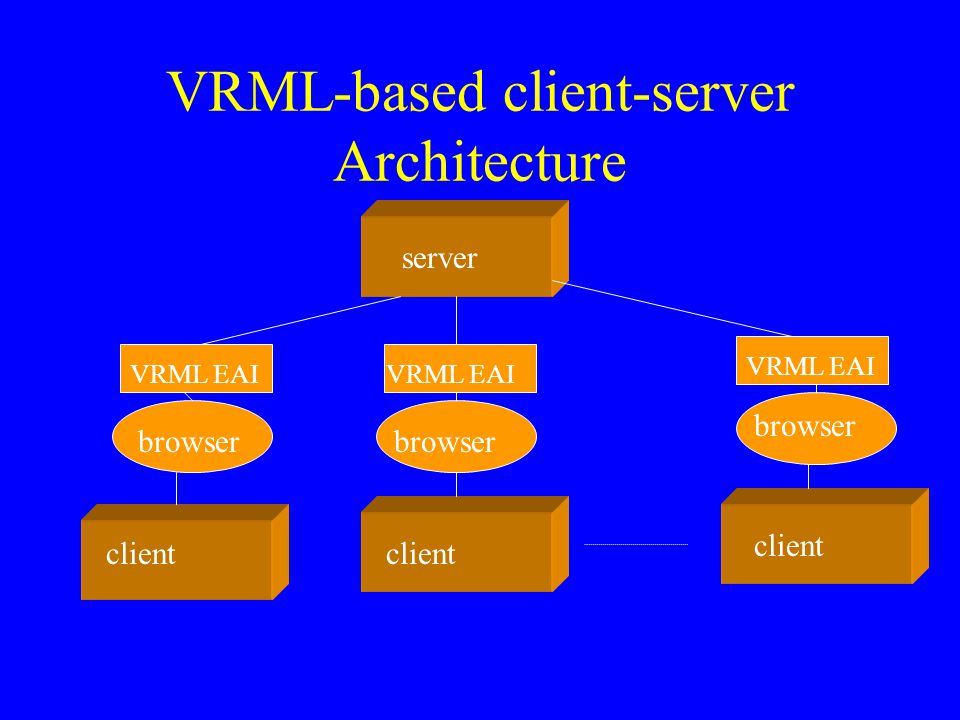 VRML-based client-server Architecture

server

VRML EAI

VRML EAI

VRML EAI

browser

browser

browser

client

client

client